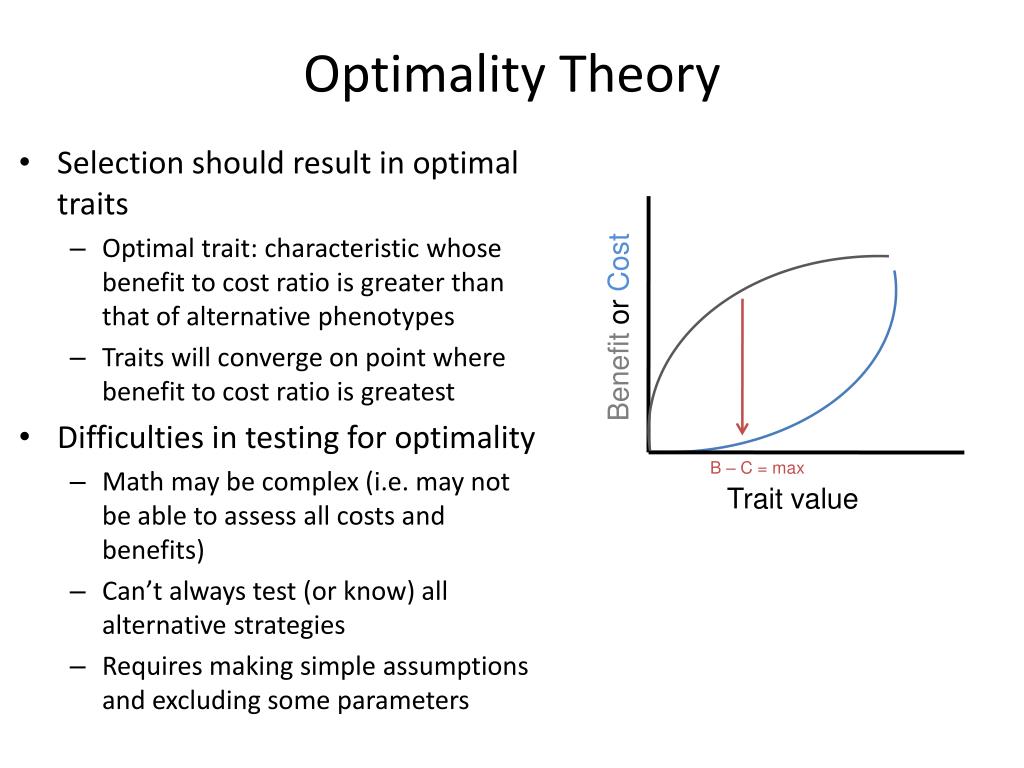 Optimality Theory

• Selection should result in optimal traits
– Optimal trait: characteristic whose benefit to cost ratio is greater than that of alternative phenotypes
– Traits will converge on point where benefit to cost ratio is greatest
• Difficulties in testing for optimality
– Math may be complex (i.e. may not be able to assess all costs and benefits)
– Can't always test (or know) all alternative strategies
– Requires making simple assumptions and excluding some parameters

Benefit or Cost

B – C = max

Trait value